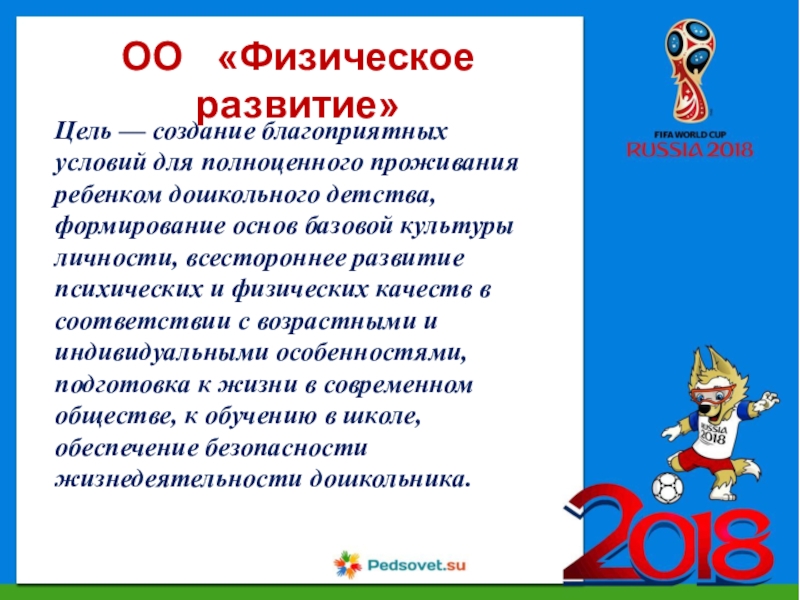 ОО «Физическое развитие»

Цель — создание благоприятных условий для полноценного проживания ребенком дошкольного детства, формирование основ базовой культуры личности, всестороннее развитие психических и физических качеств в соответствии с возрастными и индивидуальными особенностями, подготовка к жизни в современном обществе, к обучению в школе, обеспечение безопасности жизнедеятельности дошкольника.

FIFA WORLD CUP
RUSSIA 2018

RUSSIA
2018

2018

Pedsovet.su